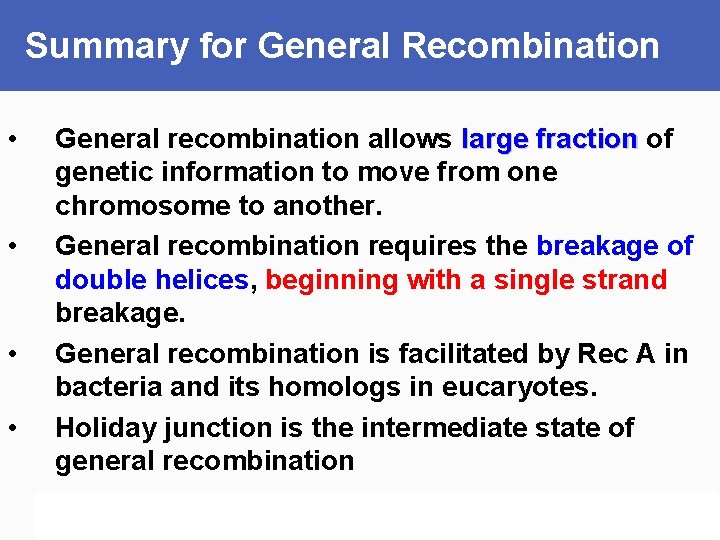 Summary for General Recombination

• General recombination allows large fraction of genetic information to move from one chromosome to another.

• General recombination requires the breakage of double helices, beginning with a single strand breakage.

• General recombination is facilitated by Rec A in bacteria and its homologs in eucaryotes.

• Holiday junction is the intermediate state of general recombination